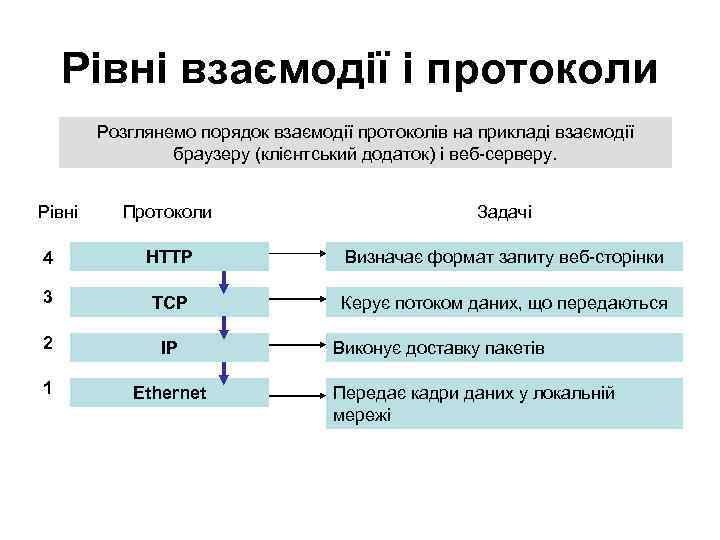 Рівні взаємодії і протоколи

Розглянемо порядок взаємодії протоколів на прикладі взаємодії браузеру (клієнтський додаток) і веб-серверу.

| Рівні | Протоколи | Задачі |
|---|---|---|
| 4 | HTTP | Визначає формат запиту веб-сторінки |
| 3 | TCP | Керує потоком даних, що передаються |
| 2 | IP | Виконує доставку пакетів |
| 1 | Ethernet | Передає кадри даних у локальній мережі |